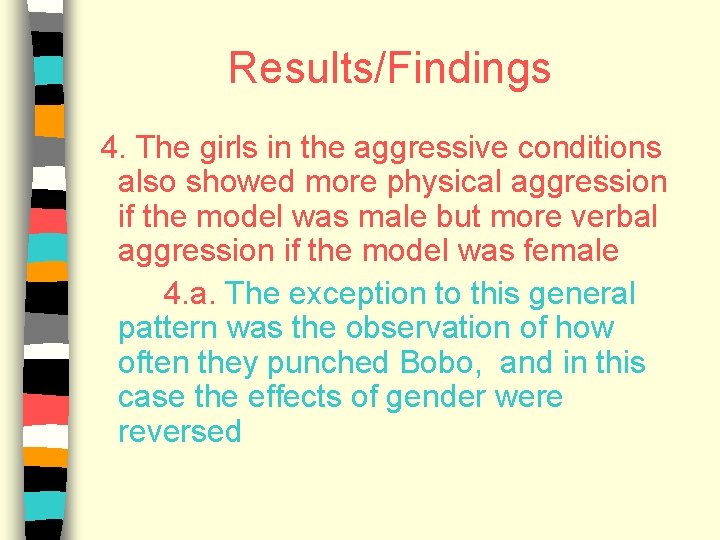 Results/Findings

4. The girls in the aggressive conditions also showed more physical aggression if the model was male but more verbal aggression if the model was female

4.a. The exception to this general pattern was the observation of how often they punched Bobo, and in this case the effects of gender were reversed